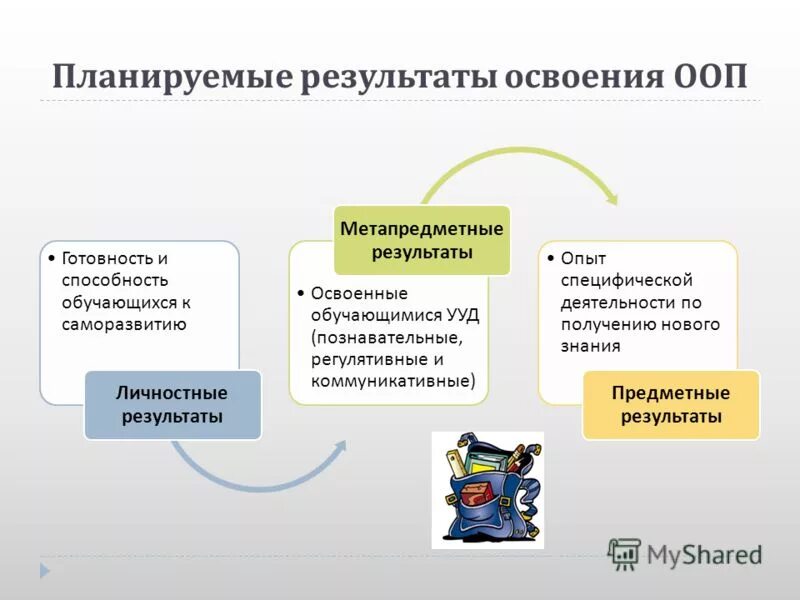 Планируемые результаты освоения ООП

• Готовность и способность обучающихся к саморазвитию

Личностные результаты

Метапредметные результаты

• Освоенные обучающимися УУД (познавательные, регулятивные и коммуникативные)

• Опыт специфической деятельности по получению нового знания

Предметные результаты

MyShared